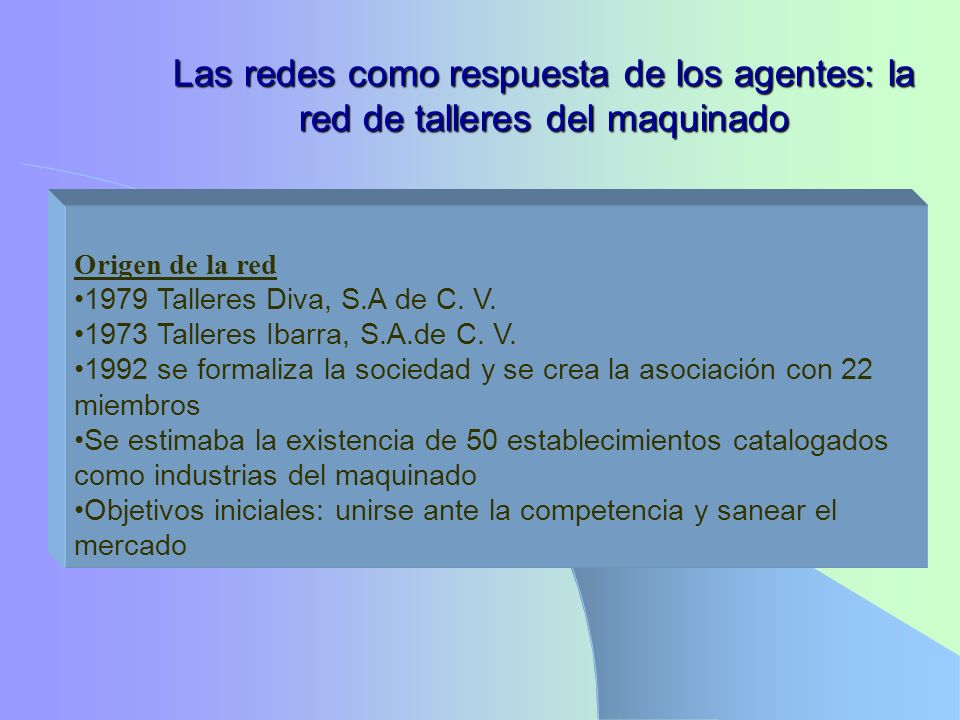 Las redes como respuesta de los agentes: la red de talleres del maquinado

Origen de la red
•1979 Talleres Diva, S.A de C. V.
•1973 Talleres Ibarra, S.A.de C. V.
•1992 se formaliza la sociedad y se crea la asociación con 22 miembros
•Se estimaba la existencia de 50 establecimientos catalogados como industrias del maquinado
•Objetivos iniciales: unirse ante la competencia y sanear el mercado